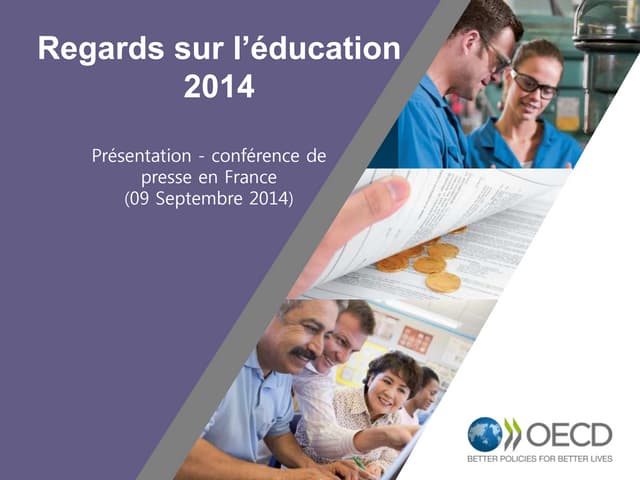 Regards sur l'éducation 2014

Présentation - conférence de presse en France (09 Septembre 2014)

OECD
BETTER POLICIES FOR BETTER LIVES